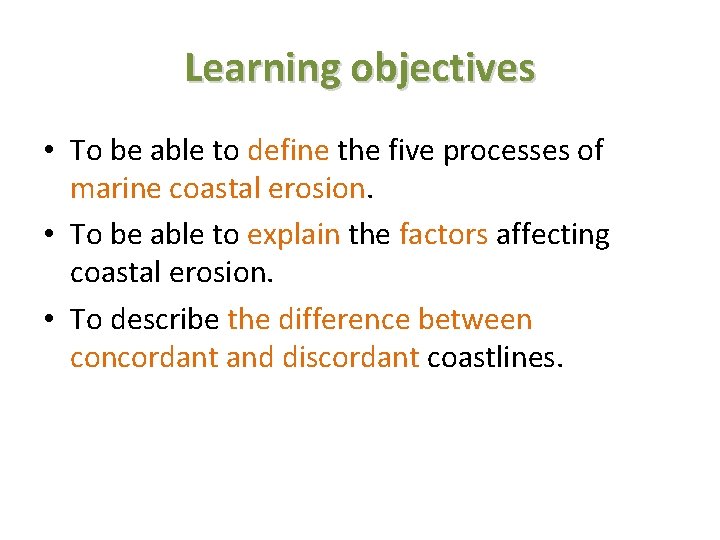 Learning objectives

• To be able to define the five processes of marine coastal erosion.

• To be able to explain the factors affecting coastal erosion.

• To describe the difference between concordant and discordant coastlines.